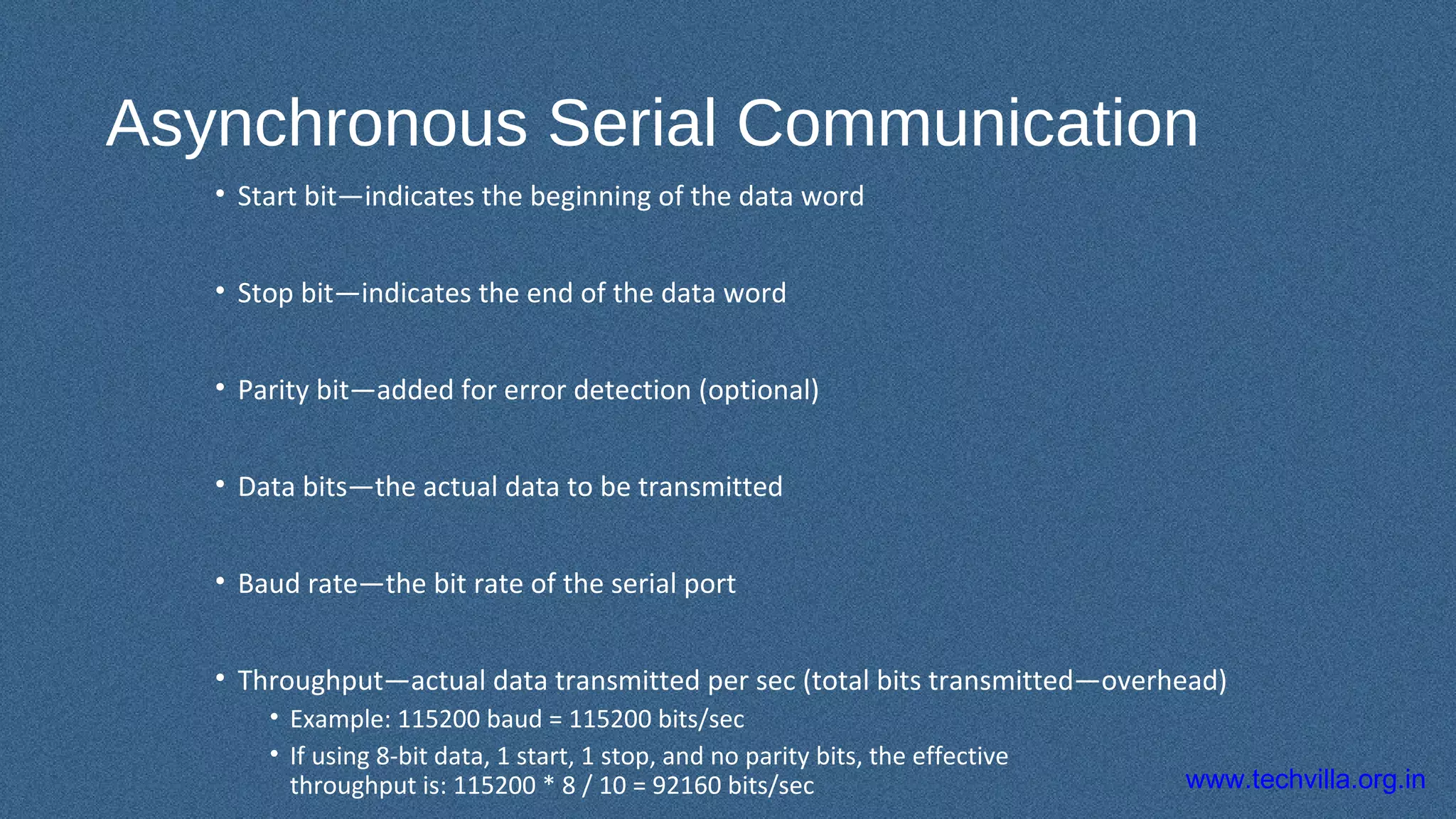 Asynchronous Serial Communication

• Start bit—indicates the beginning of the data word

• Stop bit—indicates the end of the data word

• Parity bit—added for error detection (optional)

• Data bits—the actual data to be transmitted

• Baud rate—the bit rate of the serial port

• Throughput—actual data transmitted per sec (total bits transmitted—overhead)
  • Example: 115200 baud = 115200 bits/sec
  • If using 8-bit data, 1 start, 1 stop, and no parity bits, the effective throughput is: 115200 * 8 / 10 = 92160 bits/sec

www.techvilla.org.in